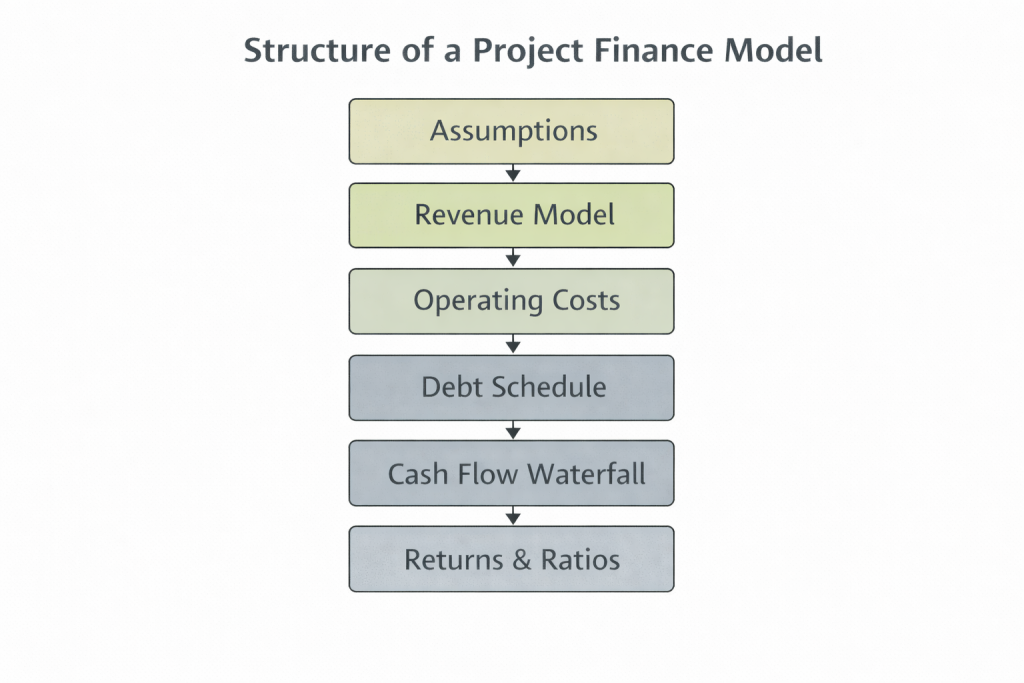 Structure of a Project Finance Model

Assumptions

Revenue Model

Operating Costs

Debt Schedule

Cash Flow Waterfall

Returns & Ratios